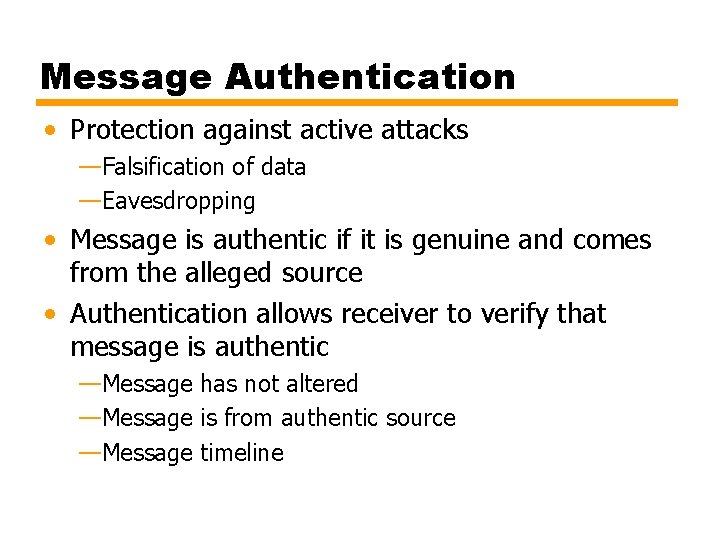 Message Authentication

• Protection against active attacks
—Falsification of data
—Eavesdropping
• Message is authentic if it is genuine and comes from the alleged source
• Authentication allows receiver to verify that message is authentic
—Message has not altered
—Message is from authentic source
—Message timeline